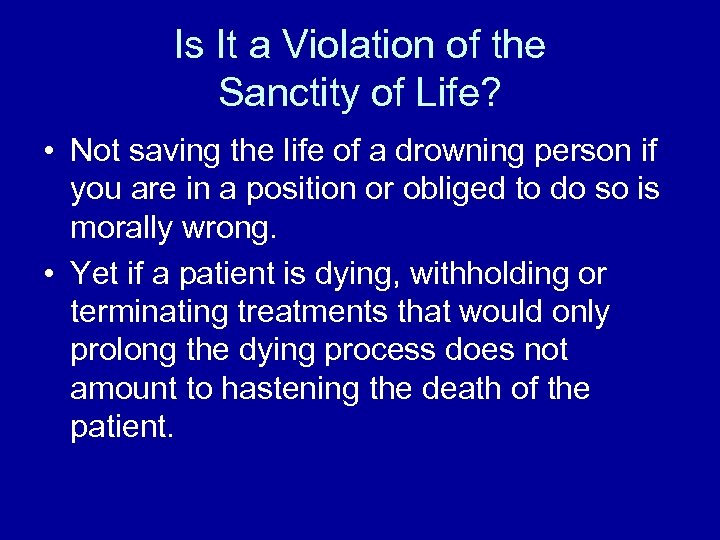 Is It a Violation of the Sanctity of Life?

• Not saving the life of a drowning person if you are in a position or obliged to do so is morally wrong.

• Yet if a patient is dying, withholding or terminating treatments that would only prolong the dying process does not amount to hastening the death of the patient.